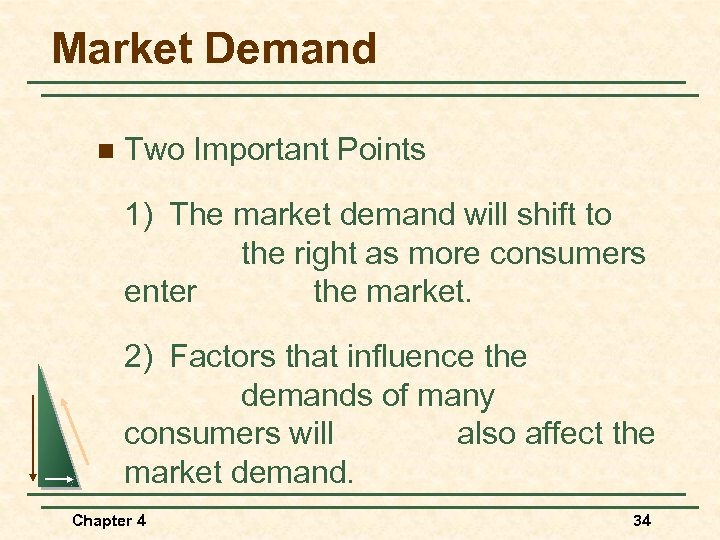 Market Demand

Two Important Points

1) The market demand will shift to the right as more consumers enter the market.

2) Factors that influence the demands of many consumers will also affect the market demand.

Chapter 4

34